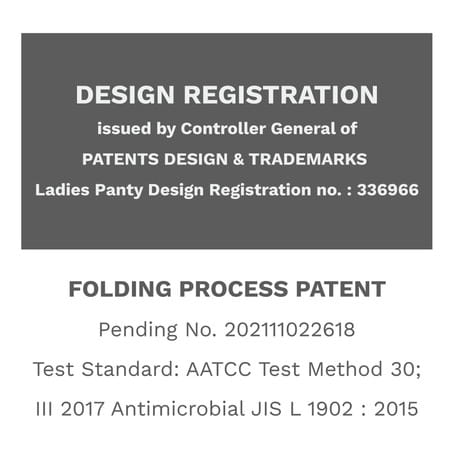 DESIGN REGISTRATION
issued by Controller General of
PATENTS DESIGN & TRADEMARKS
Ladies Panty Design Registration no. : 336966

FOLDING PROCESS PATENT
Pending No. 202111022618
Test Standard: AATCC Test Method 30;
III 2017 Antimicrobial JIS L 1902 : 2015